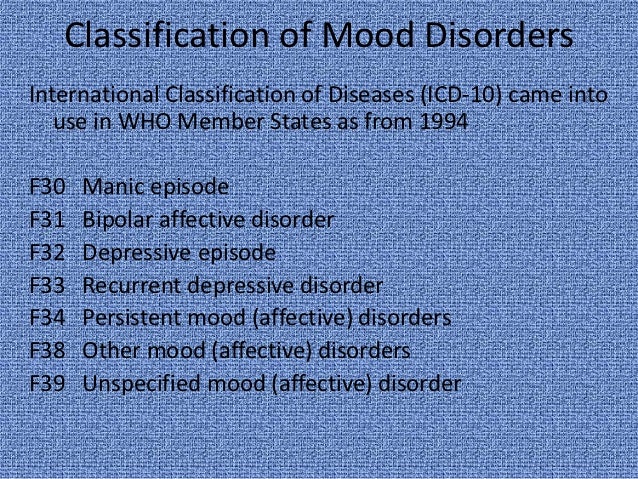 Classification of Mood Disorders

International Classification of Diseases (ICD-10) came into use in WHO Member States as from 1994

F30 Manic episode
F31 Bipolar affective disorder
F32 Depressive episode
F33 Recurrent depressive disorder
F34 Persistent mood (affective) disorders
F38 Other mood (affective) disorders
F39 Unspecified mood (affective) disorder